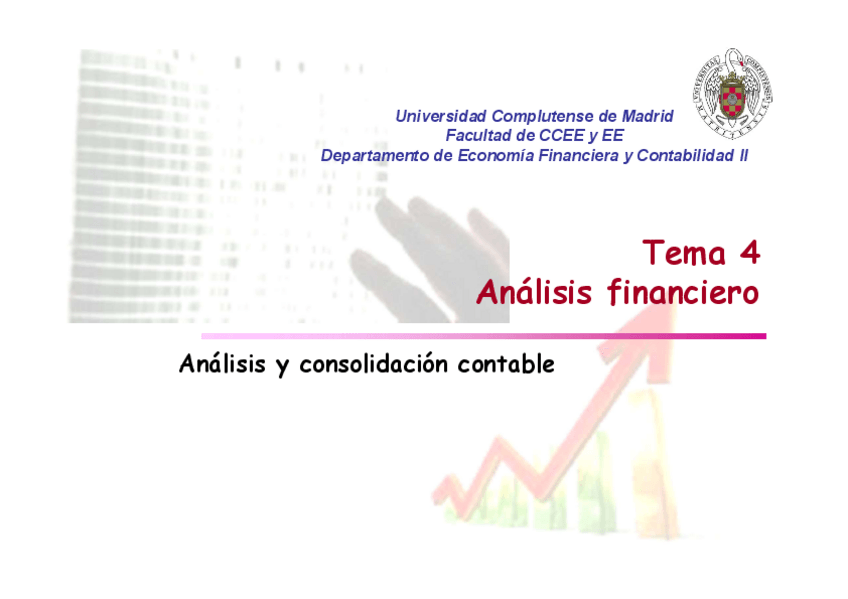 Universidad Complutense de Madrid
Facultad de CCEE y EE
Departamento de Economía Financiera y Contabilidad II

Tema 4
Análisis financiero

Análisis y consolidación contable